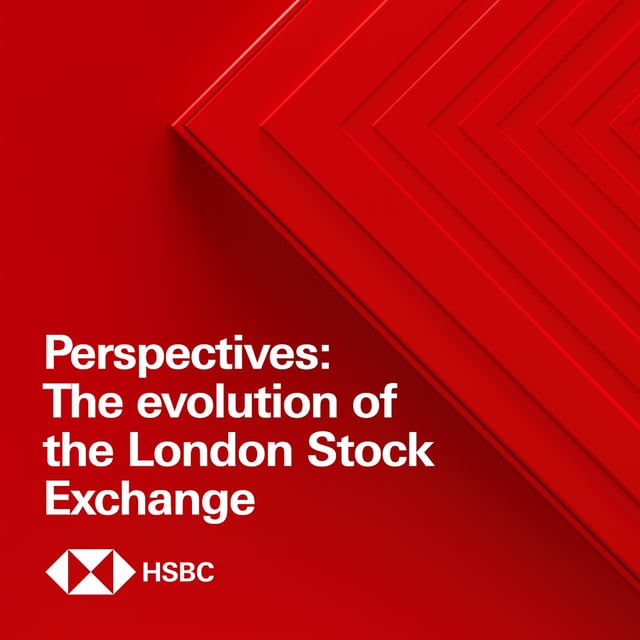 Perspectives:
The evolution of the London Stock Exchange

HSBC